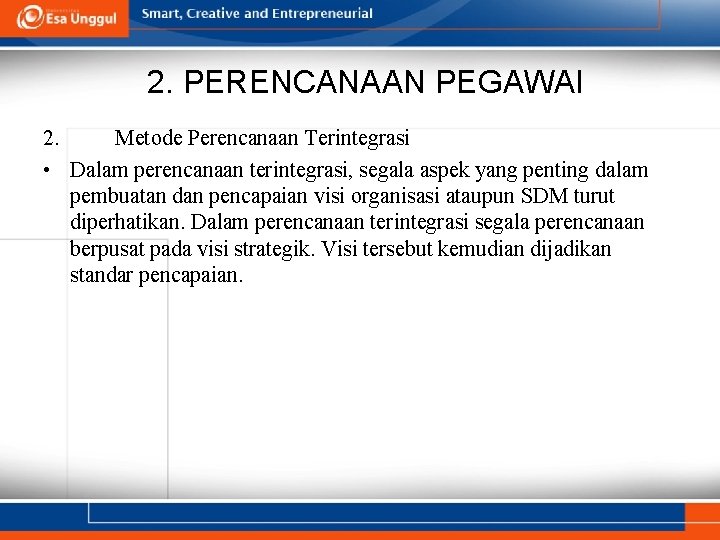 Esa Unggul

Smart, Creative and Entrepreneurial

2. PERENCANAAN PEGAWAI

2. Metode Perencanaan Terintegrasi

• Dalam perencanaan terintegrasi, segala aspek yang penting dalam pembuatan dan pencapaian visi organisasi ataupun SDM turut diperhatikan. Dalam perencanaan terintegrasi segala perencanaan berpusat pada visi strategik. Visi tersebut kemudian dijadikan standar pencapaian.